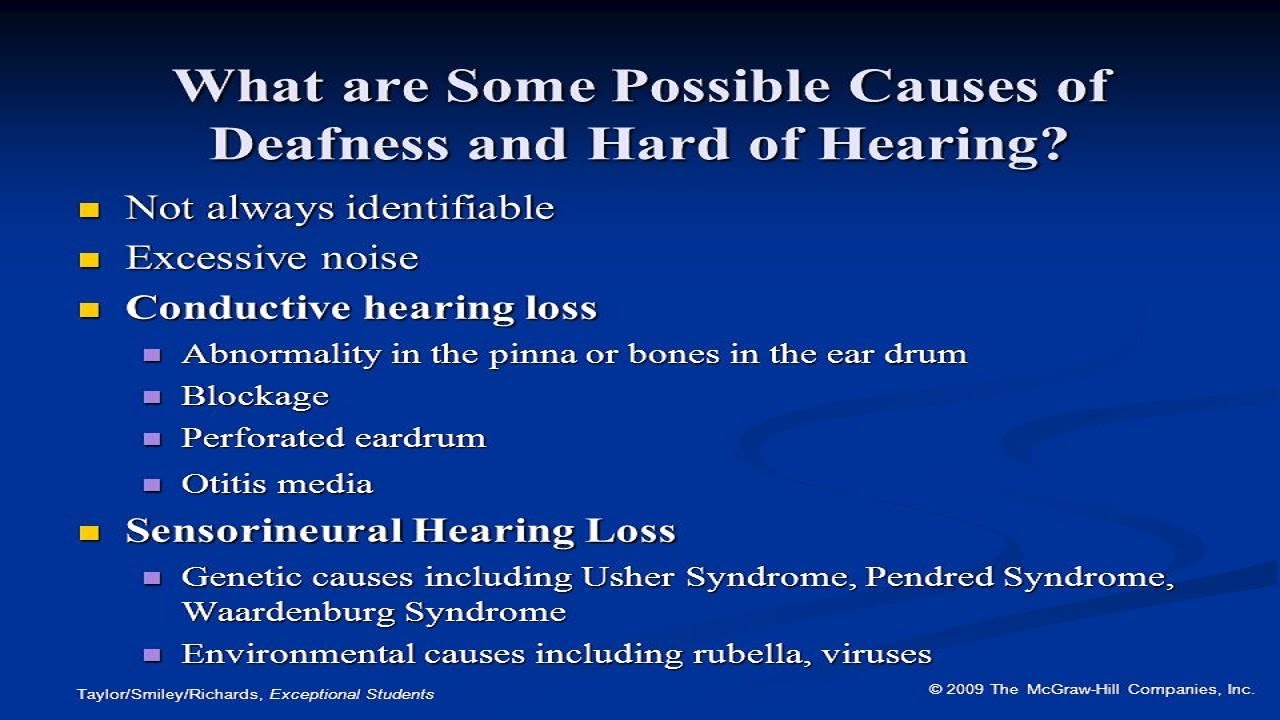 What are Some Possible Causes of Deafness and Hard of Hearing?

Not always identifiable

Excessive noise

Conductive hearing loss

Abnormality in the pinna or bones in the ear drum

Blockage

Perforated eardrum

Otitis media

Sensorineural Hearing Loss

Genetic causes including Usher Syndrome, Pendred Syndrome, Waardenburg Syndrome

Environmental causes including rubella, viruses

Taylor/Smiley/Richards, Exceptional Students

© 2009 The McGraw-Hill Companies, Inc.